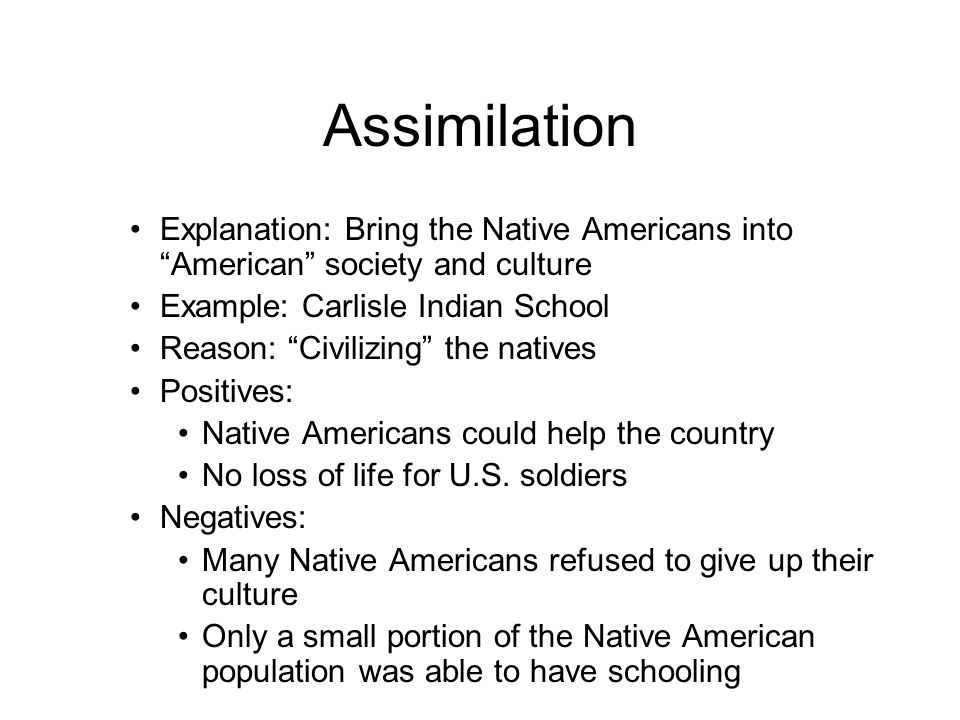 Assimilation

• Explanation: Bring the Native Americans into “American” society and culture
• Example: Carlisle Indian School
• Reason: “Civilizing” the natives
• Positives:
  • Native Americans could help the country
  • No loss of life for U.S. soldiers
• Negatives:
  • Many Native Americans refused to give up their culture
  • Only a small portion of the Native American population was able to have schooling